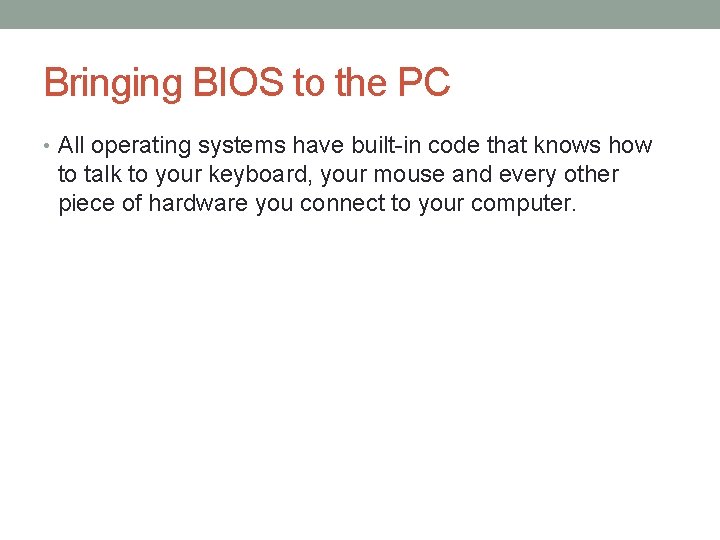 Bringing BIOS to the PC

• All operating systems have built-in code that knows how to talk to your keyboard, your mouse and every other piece of hardware you connect to your computer.